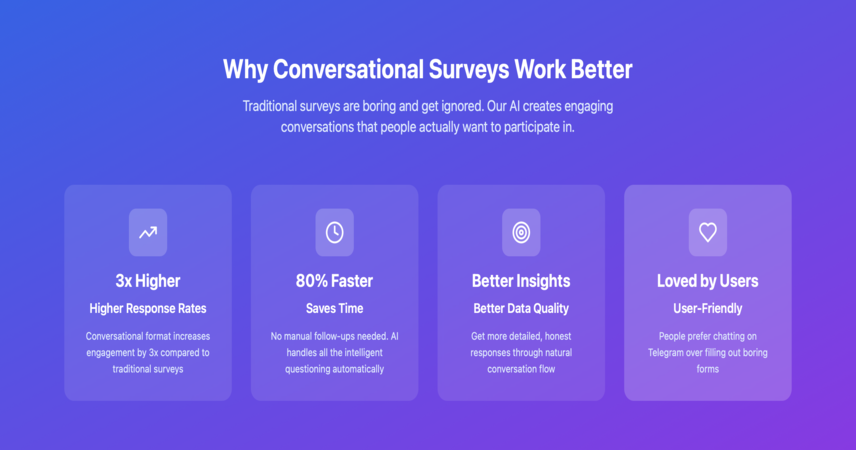 Why Conversational Surveys Work Better

Traditional surveys are boring and get ignored. Our AI creates engaging conversations that people actually want to participate in.

3x Higher

Higher Response Rates

Conversational format increases engagement by 3x compared to traditional surveys

80% Faster

Saves Time

No manual follow-ups needed. AI handles all the intelligent questioning automatically

Better Insights

Better Data Quality

Get more detailed, honest responses through natural conversation flow

Loved by Users

User-Friendly

People prefer chatting on Telegram over filling out boring forms